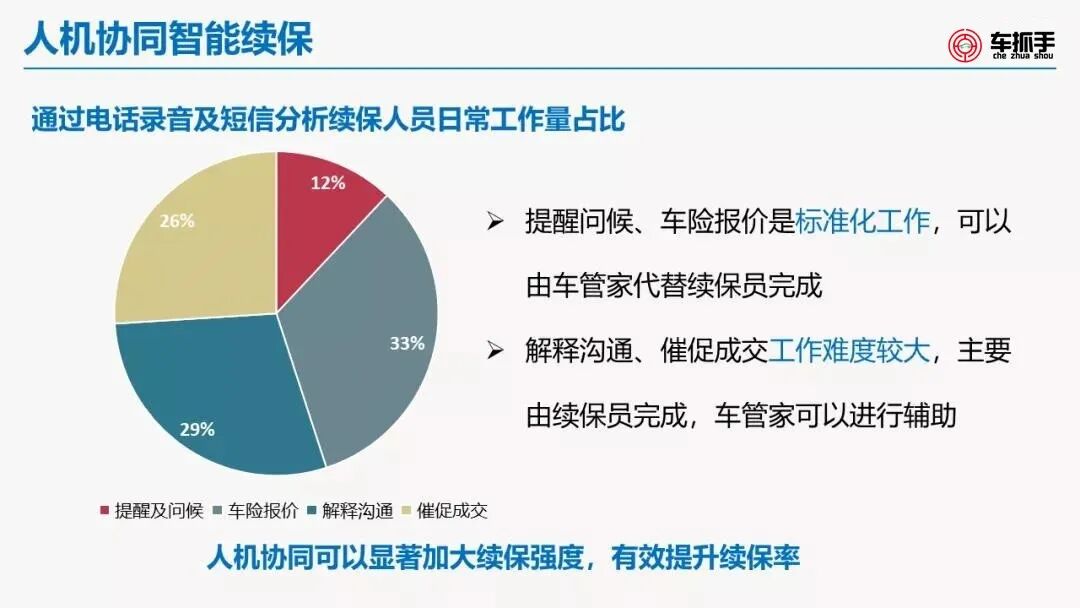 人机协同智能续保

车抓手
che zhua shou

通过电话录音及短信分析续保人员日常工作量占比

12%
33%
29%
26%

提醒及问候 车险报价 解释沟通 催促成交

➢ 提醒问候、车险报价是标准化工作，可以由车管家代替续保员完成

➢ 解释沟通、催促成交工作难度较大，主要由续保员完成，车管家可以进行辅助

人机协同可以显著加大续保强度，有效提升续保率